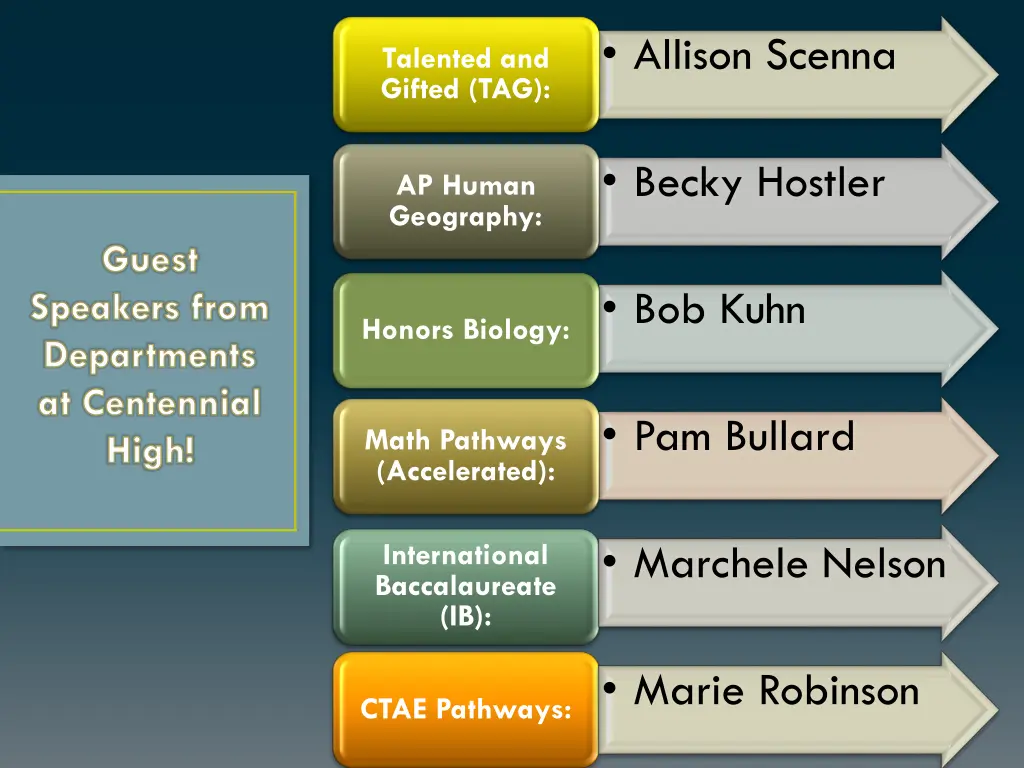 Guest Speakers from Departments at Centennial High!

Talented and Gifted (TAG):

• Allison Scenna

AP Human Geography:

• Becky Hostler

Honors Biology:

• Bob Kuhn

Math Pathways (Accelerated):

• Pam Bullard

International Baccalaureate (IB):

• Marchele Nelson

CTAE Pathways:

• Marie Robinson